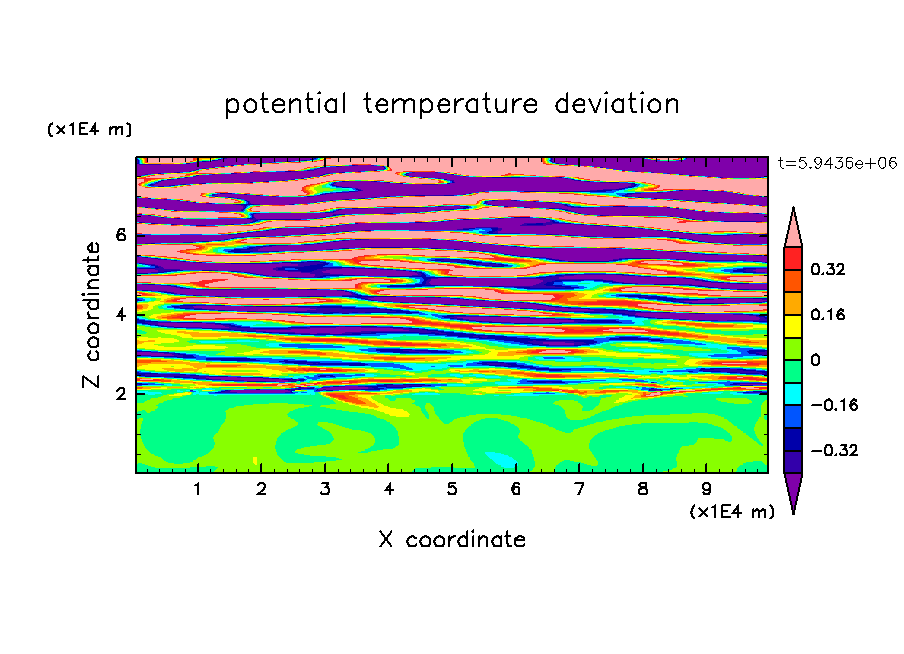 potential temperature deviation

(x1E4 m)

t=5.9436e+06

Z coordinate

6
4
2

0.32
0.16
0
−0.16
−0.32

1 2 3 4 5 6 7 8 9

(x1E4 m)

X coordinate